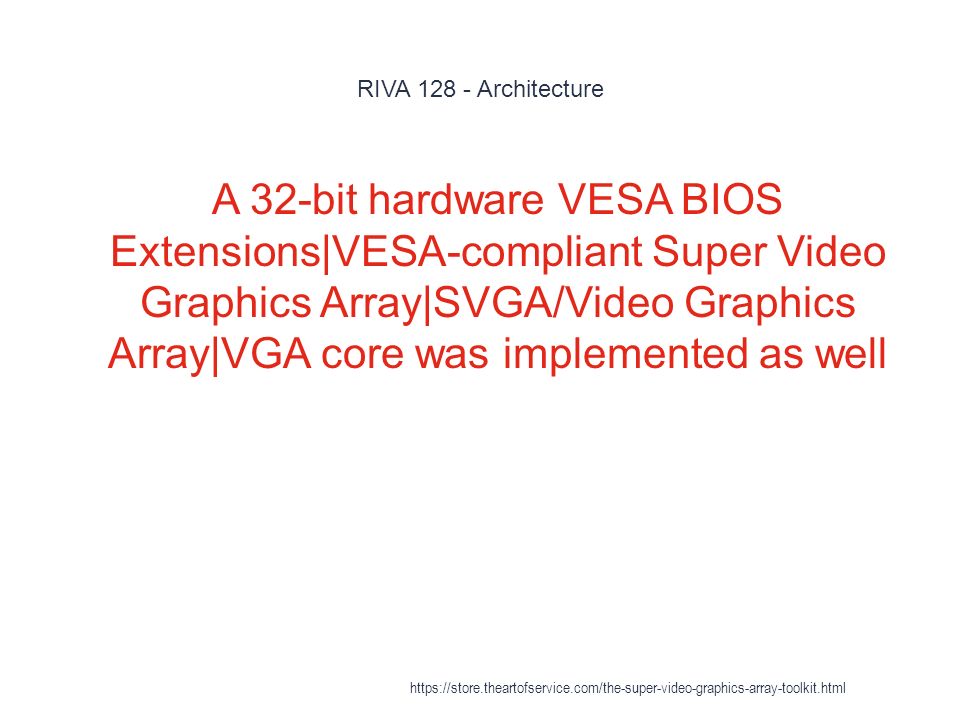 RIVA 128 - Architecture

A 32-bit hardware VESA BIOS Extensions|VESA-compliant Super Video Graphics Array|SVGA/Video Graphics Array|VGA core was implemented as well

https://store.theartofservice.com/the-super-video-graphics-array-toolkit.html